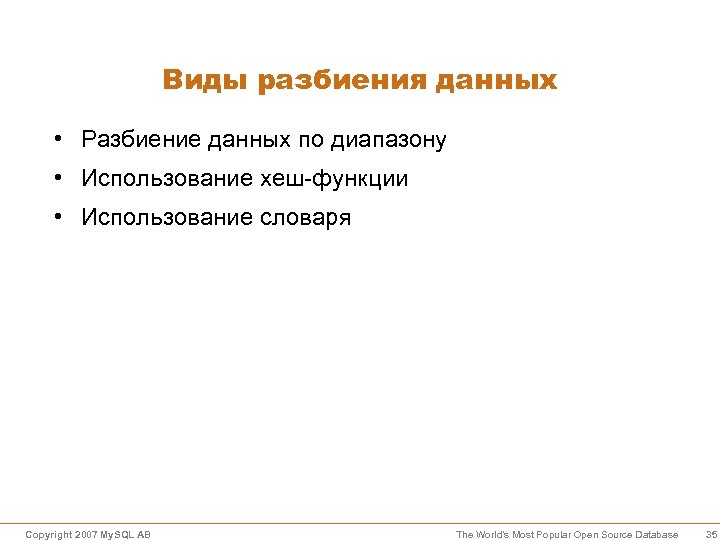 Виды разбиения данных

• Разбиение данных по диапазону
• Использование хеш-функции
• Использование словаря

Copyright 2007 MySQL AB

The World's Most Popular Open Source Database

35